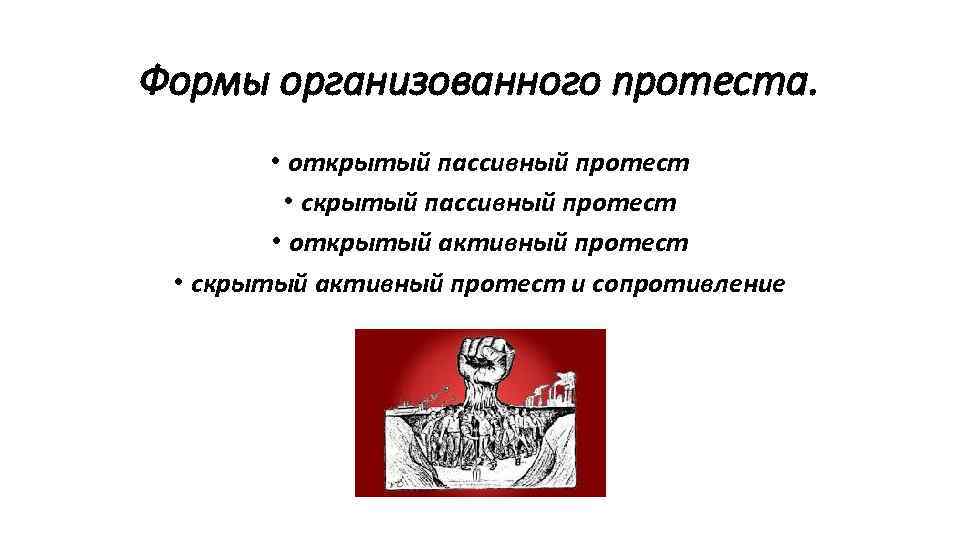 Формы организованного протеста.

• открытый пассивный протест
• скрытый пассивный протест
• открытый активный протест
• скрытый активный протест и сопротивление